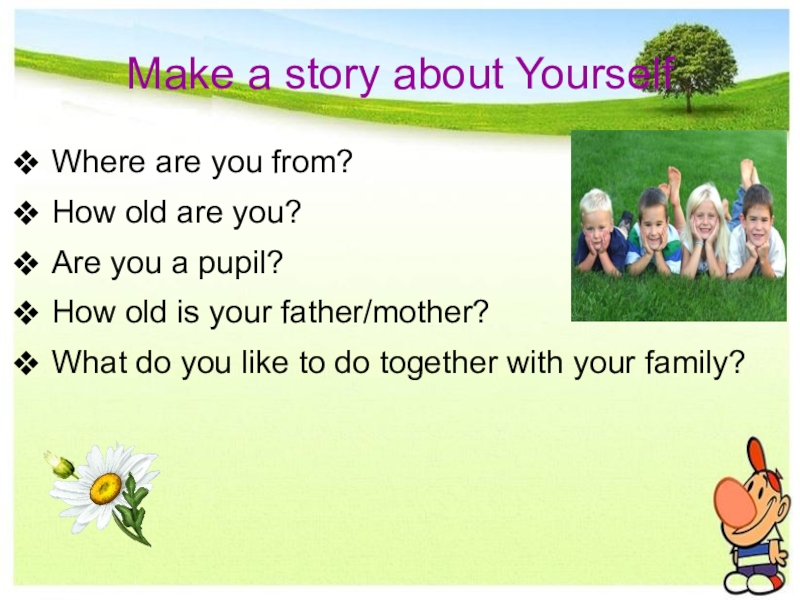 Make a story about Yourself

❖ Where are you from?
❖ How old are you?
❖ Are you a pupil?
❖ How old is your father/mother?
❖ What do you like to do together with your family?